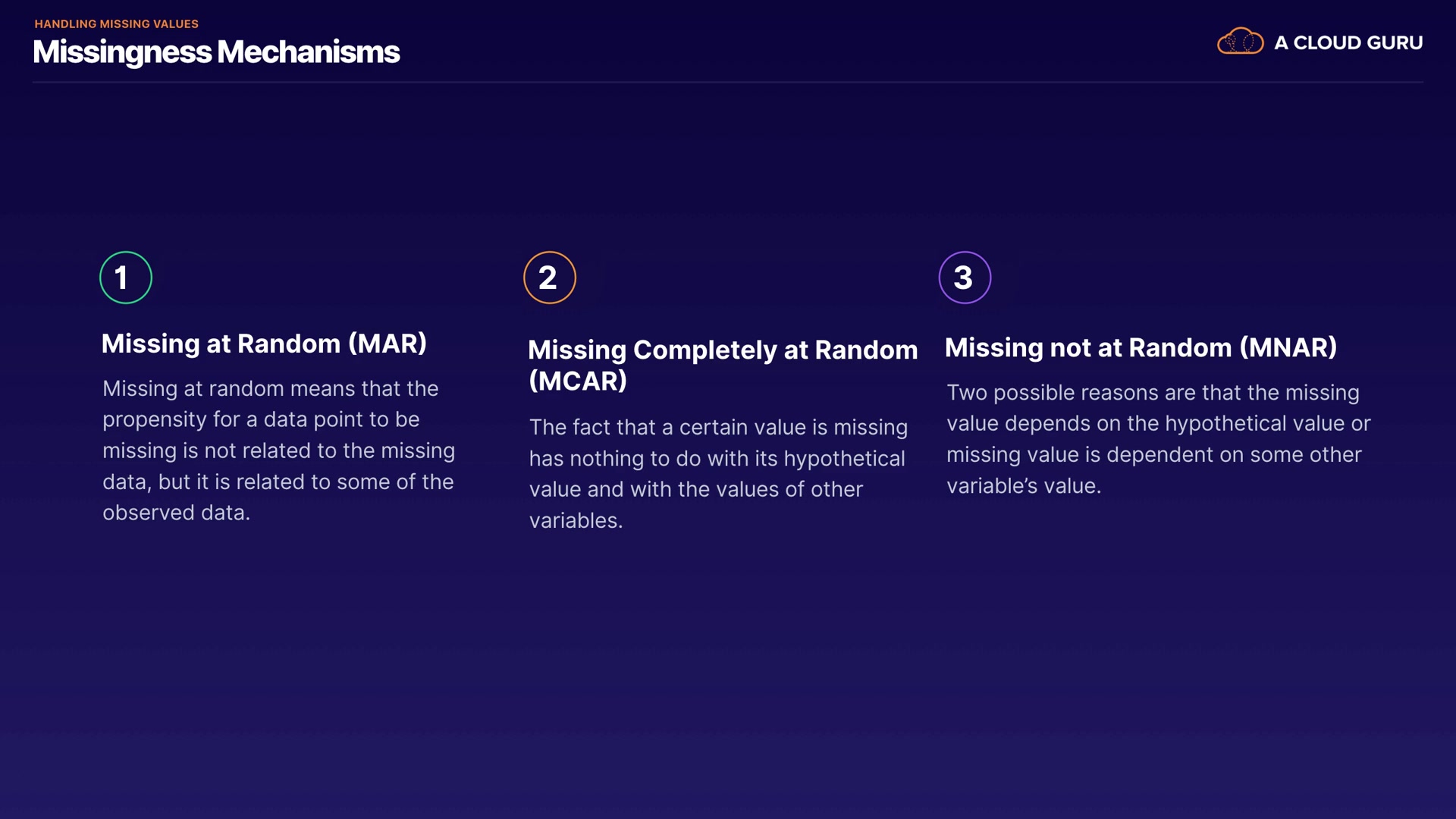 HANDLING MISSING VALUES
Missingness Mechanisms

A CLOUD GURU

1

Missing at Random (MAR)

Missing at random means that the propensity for a data point to be missing is not related to the missing data, but it is related to some of the observed data.

2

Missing Completely at Random (MCAR)

The fact that a certain value is missing has nothing to do with its hypothetical value and with the values of other variables.

3

Missing not at Random (MNAR)

Two possible reasons are that the missing value depends on the hypothetical value or missing value is dependent on some other variable's value.